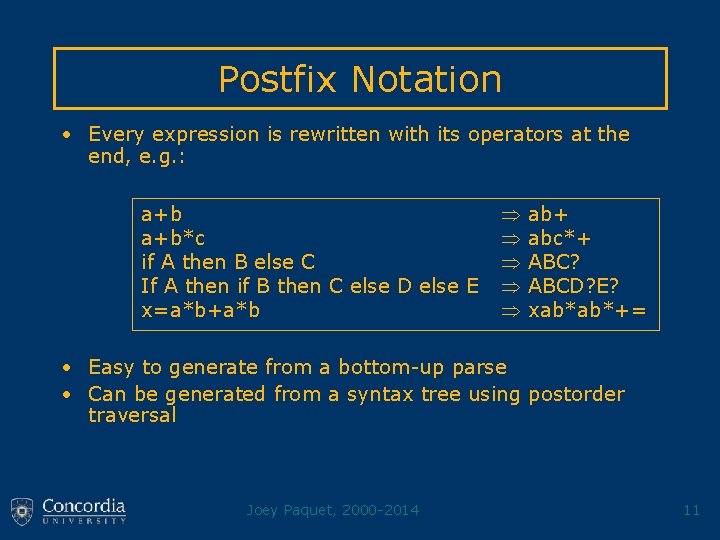 Postfix Notation

• Every expression is rewritten with its operators at the end, e.g.:

| | |
|---|---|
| a+b | $\Rightarrow$ ab+ |
| a+b*c | $\Rightarrow$ abc*+ |
| if A then B else C | $\Rightarrow$ ABC? |
| If A then if B then C else D else E | $\Rightarrow$ ABCD?E? |
| x=a*b+a*b | $\Rightarrow$ xab*ab*+= |

• Easy to generate from a bottom-up parse
• Can be generated from a syntax tree using postorder traversal

Concordia UNIVERSITY

Joey Paquet, 2000-2014

11